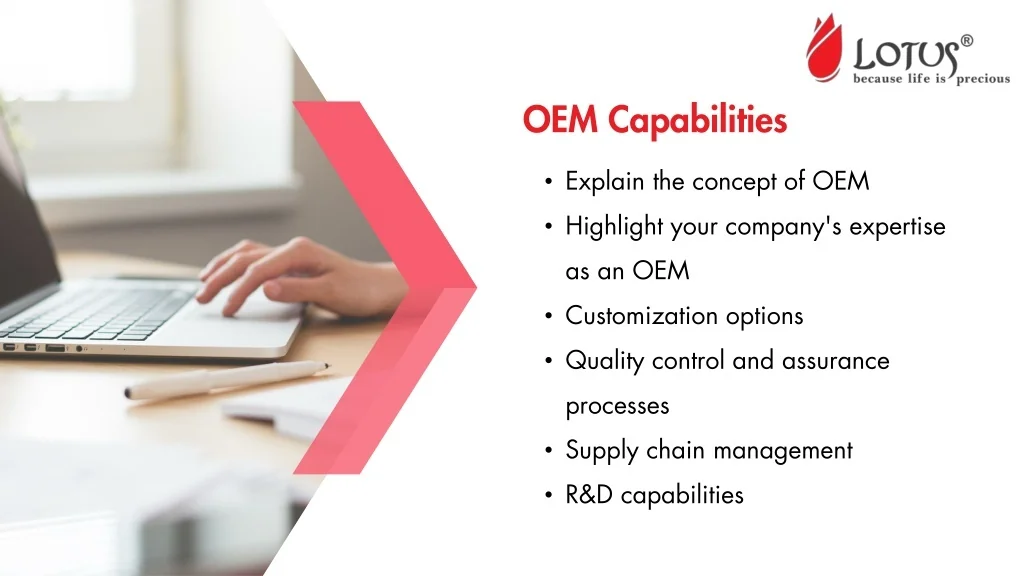 LOTUS®
because life is precious

OEM Capabilities

• Explain the concept of OEM
• Highlight your company's expertise as an OEM
• Customization options
• Quality control and assurance processes
• Supply chain management
• R&D capabilities